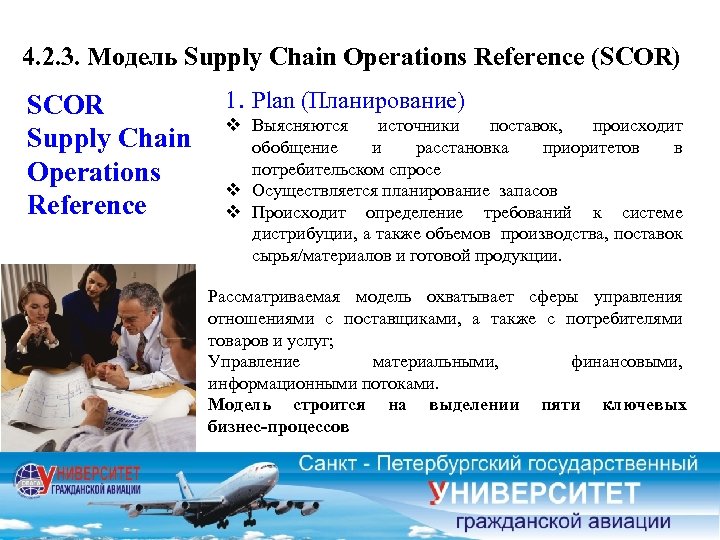 4.2.3. Модель Supply Chain Operations Reference (SCOR)

SCOR
Supply Chain
Operations
Reference

1. Plan (Планирование)

❖ Выясняются источники поставок, происходит обобщение и расстановка приоритетов в потребительском спросе

❖ Осуществляется планирование запасов

❖ Происходит определение требований к системе дистрибуции, а также объемов производства, поставок сырья/материалов и готовой продукции.

Рассматриваемая модель охватывает сферы управления отношениями с поставщиками, а также с потребителями товаров и услуг;
Управление материальными, финансовыми, информационными потоками.
Модель строится на выделении пяти ключевых бизнес-процессов

УНИВЕРСИТЕТ ГРАЖДАНСКОЙ АВИАЦИИ

Санкт - Петербургский государственный
УНИВЕРСИТЕТ
гражданской авиации